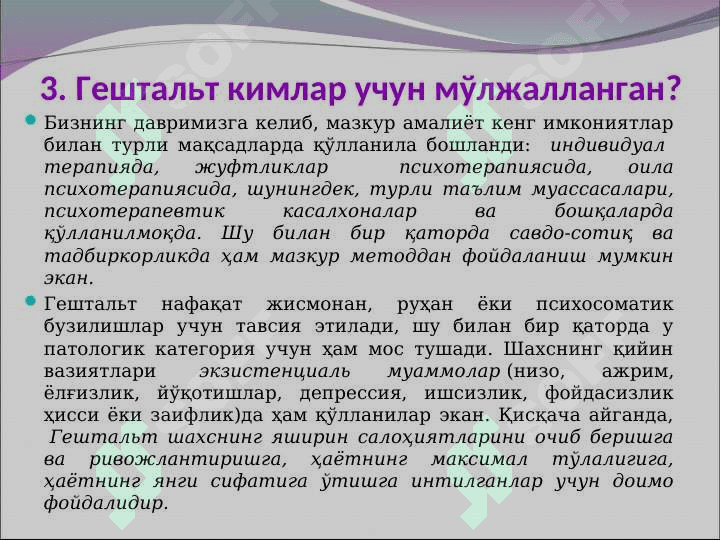 3. Гештальт кимлар учун мўлжалланган?

Бизнинг давримизга келиб, мазкур амалиёт кенг имкониятлар билан турли мақсадларда қўлланила бошланди: индивидуал терапияда, жуфтликлар психотерапиясида, оила психотерапиясида, шунингдек, турли таълим муассасалари, психотерапевтик касалхоналар ва бошқаларда қўлланилмоқда. Шу билан бир қаторда савдо-сотиқ ва тадбиркорликда ҳам мазкур методдан фойдаланиш мумкин экан.

Гештальт нафақат жисмонан, руҳан ёки психосоматик бузилишлар учун тавсия этилади, шу билан бир қаторда у патологик категория учун ҳам мос тушади. Шахснинг қийин вазиятлари экзистенциаль муаммолар (низо, ажрим, ёлғизлик, йўқотишлар, депрессия, ишсизлик, фойдасизлик ҳисси ёки заифлик)да ҳам қўлланилар экан. Қисқача айганда, Гештальт шахснинг яширин салоҳиятларини очиб беришга ва ривожлантиришга, ҳаётнинг максимал тўлалигига, ҳаётнинг янги сифатига ўтишга интилганлар учун доимо фойдалидир.